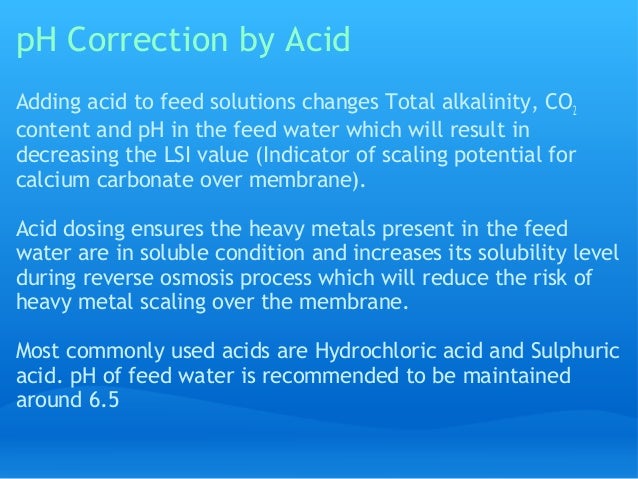 pH Correction by Acid

Adding acid to feed solutions changes Total alkalinity, $CO_2$ content and pH in the feed water which will result in decreasing the LSI value (Indicator of scaling potential for calcium carbonate over membrane).

Acid dosing ensures the heavy metals present in the feed water are in soluble condition and increases its solubility level during reverse osmosis process which will reduce the risk of heavy metal scaling over the membrane.

Most commonly used acids are Hydrochloric acid and Sulphuric acid. pH of feed water is recommended to be maintained around 6.5